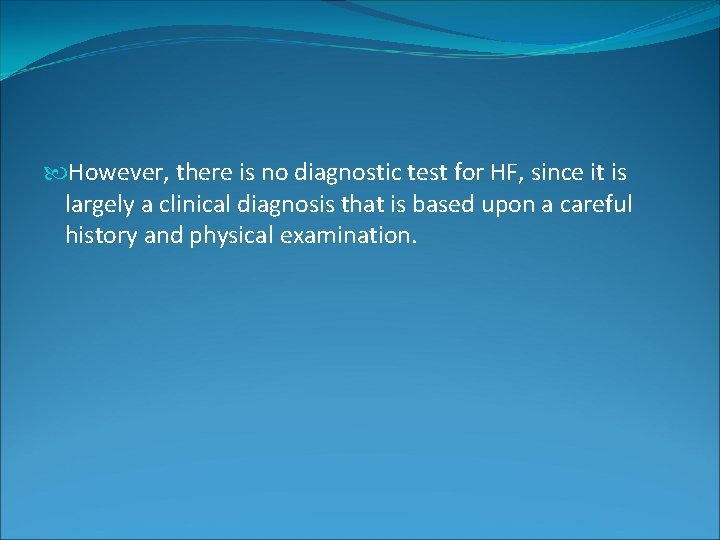 However, there is no diagnostic test for HF, since it is largely a clinical diagnosis that is based upon a careful history and physical examination.